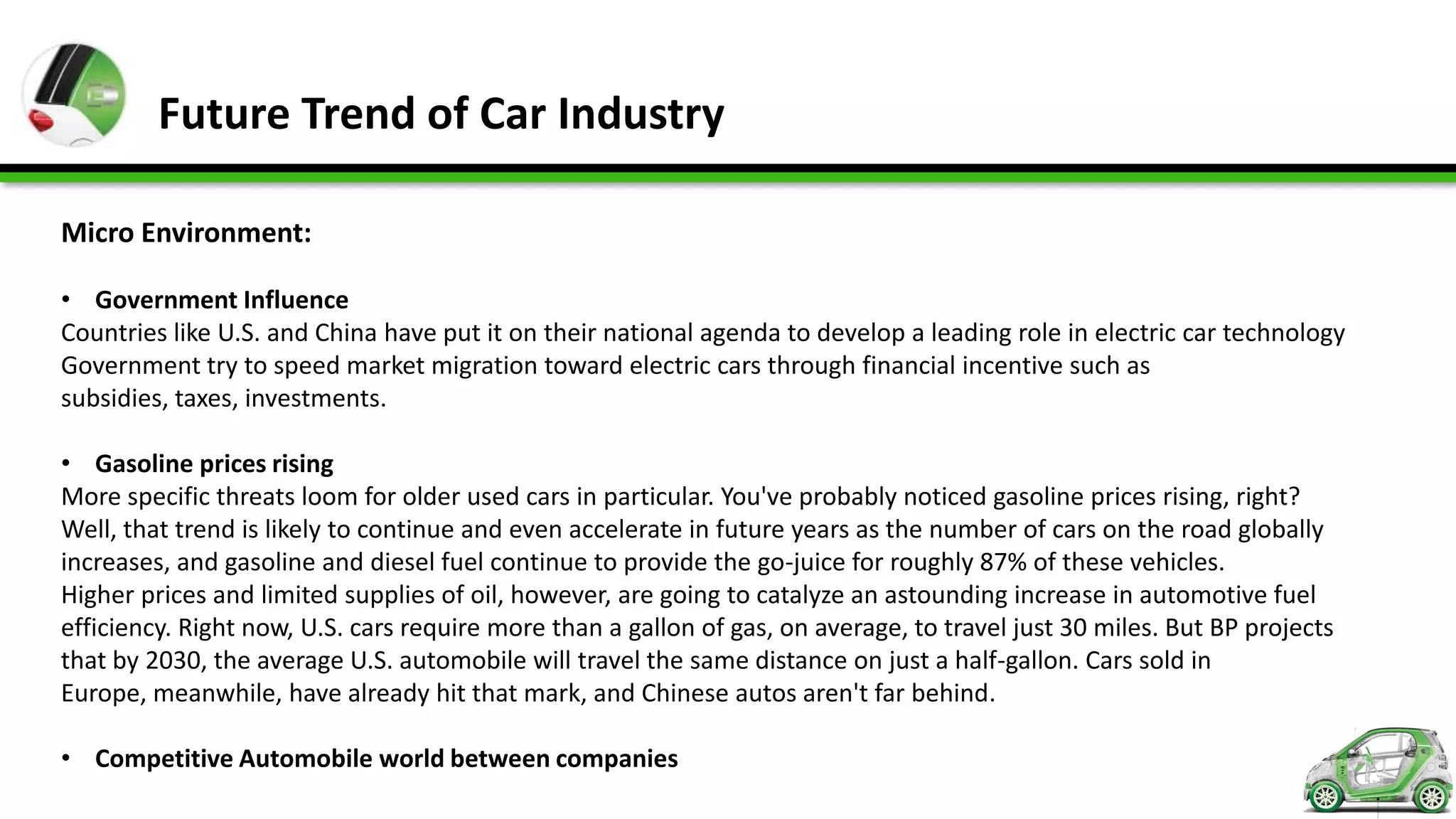 Future Trend of Car Industry

Micro Environment:

• Government Influence
Countries like U.S. and China have put it on their national agenda to develop a leading role in electric car technology Government try to speed market migration toward electric cars through financial incentive such as subsidies, taxes, investments.

• Gasoline prices rising
More specific threats loom for older used cars in particular. You've probably noticed gasoline prices rising, right? Well, that trend is likely to continue and even accelerate in future years as the number of cars on the road globally increases, and gasoline and diesel fuel continue to provide the go-juice for roughly 87% of these vehicles.
Higher prices and limited supplies of oil, however, are going to catalyze an astounding increase in automotive fuel efficiency. Right now, U.S. cars require more than a gallon of gas, on average, to travel just 30 miles. But BP projects that by 2030, the average U.S. automobile will travel the same distance on just a half-gallon. Cars sold in Europe, meanwhile, have already hit that mark, and Chinese autos aren't far behind.

• Competitive Automobile world between companies